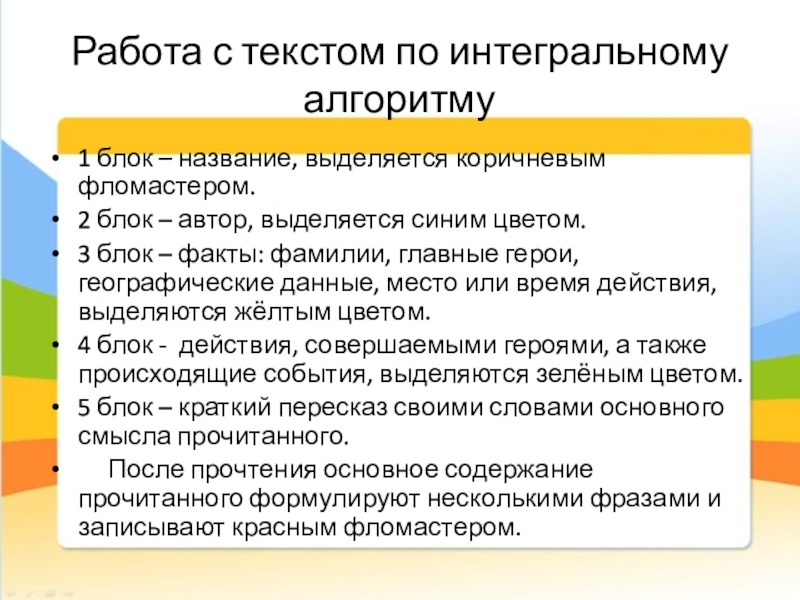 Работа с текстом по интегральному алгоритму

• 1 блок – название, выделяется коричневым фломастером.
• 2 блок – автор, выделяется синим цветом.
• 3 блок – факты: фамилии, главные герои, географические данные, место или время действия, выделяются жёлтым цветом.
• 4 блок - действия, совершаемыми героями, а также происходящие события, выделяются зелёным цветом.
• 5 блок – краткий пересказ своими словами основного смысла прочитанного.
• После прочтения основное содержание прочитанного формулируют несколькими фразами и записывают красным фломастером.